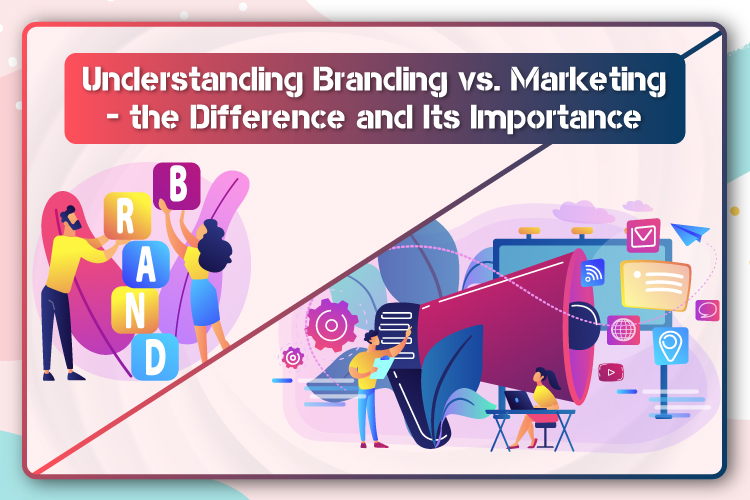 Understanding Branding vs. Marketing - the Difference and Its Importance

B
R
A
N
D